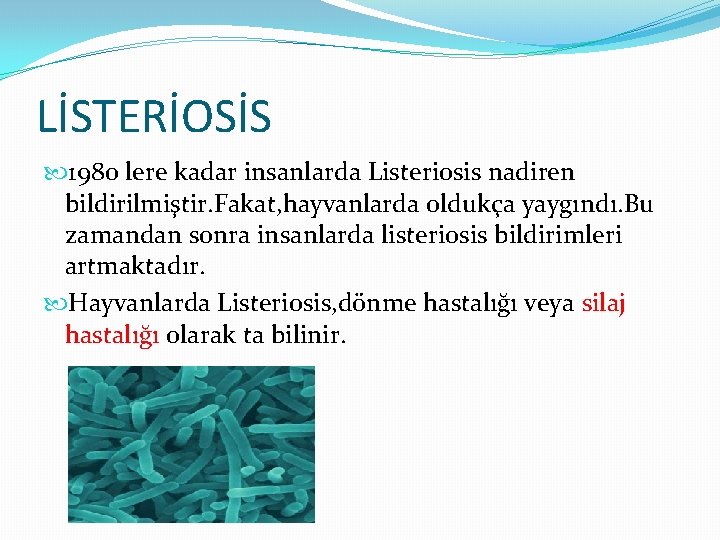 LİSTERİOSİS

1980 lere kadar insanlarda Listeriosis nadiren bildirilmiştir.Fakat,hayvanlarda oldukça yaygındı.Bu zamandan sonra insanlarda listeriosis bildirimleri artmaktadır.

Hayvanlarda Listeriosis,dönme hastalığı veya silaj hastalığı olarak ta bilinir.